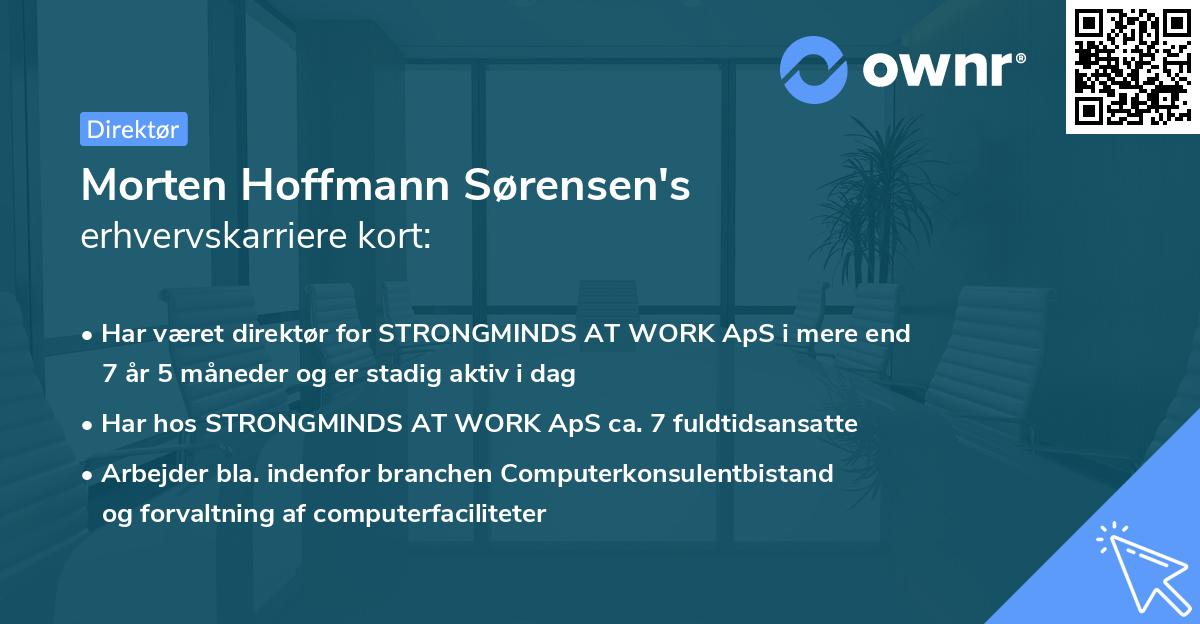 ownr®

Direktør

Morten Hoffmann Sørensen's
erhvervskarriere kort:

• Har været direktør for STRONGMINDS AT WORK ApS i mere end 7 år 5 måneder og er stadig aktiv i dag

• Har hos STRONGMINDS AT WORK ApS ca. 7 fuldtidsansatte

• Arbejder bla. indenfor branchen Computerkonsulentbistand og forvaltning af computerfaciliteter